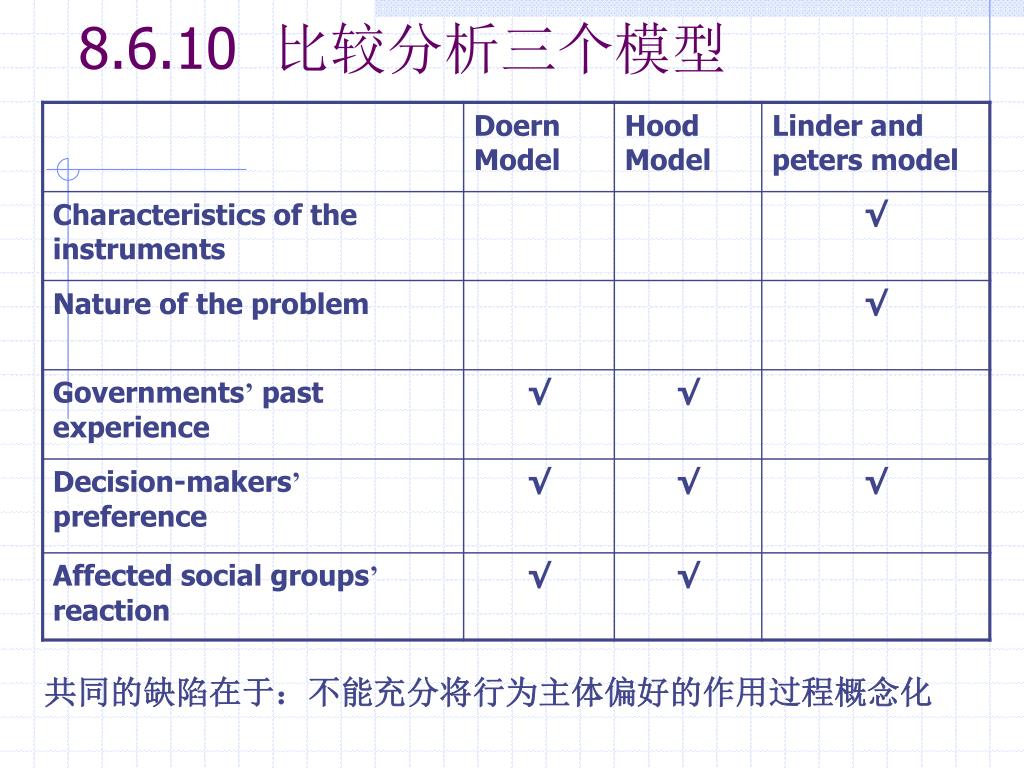 8.6.10 比较分析三个模型

| | Doern Model | Hood Model | Linder and peters model |
|---|---|---|---|
| Characteristics of the instruments | | | √ |
| Nature of the problem | | | √ |
| Governments’ past experience | √ | √ | |
| Decision-makers’ preference | √ | √ | √ |
| Affected social groups’ reaction | √ | √ | |

共同的缺陷在于：不能充分将行为主体偏好的作用过程概念化